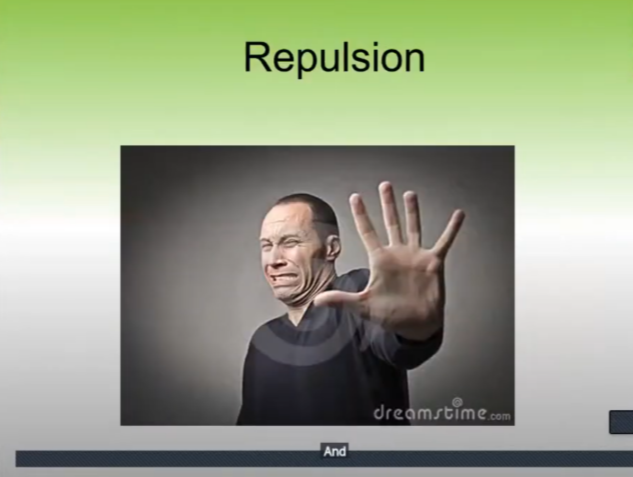 Repulsion

dreamstime.com

And